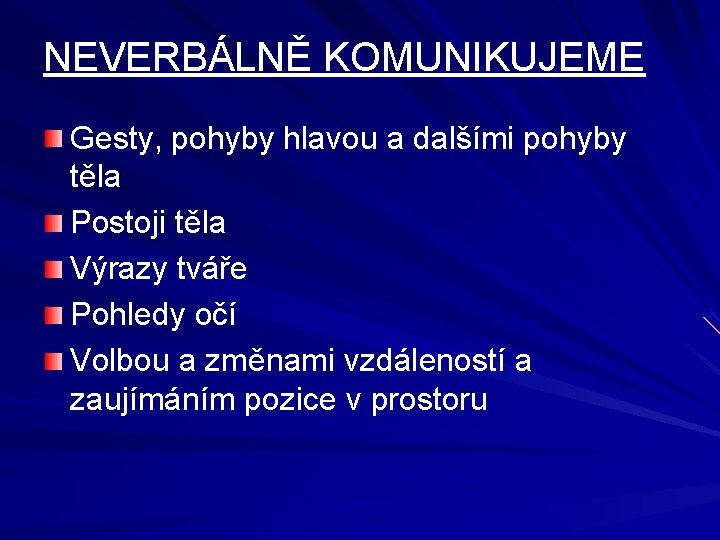 NEVERBÁLNĚ KOMUNIKUJEME

Gesty, pohyby hlavou a dalšími pohyby těla

Postoji těla

Výrazy tváře

Pohledy očí

Volbou a změnami vzdáleností a zaujímáním pozice v prostoru